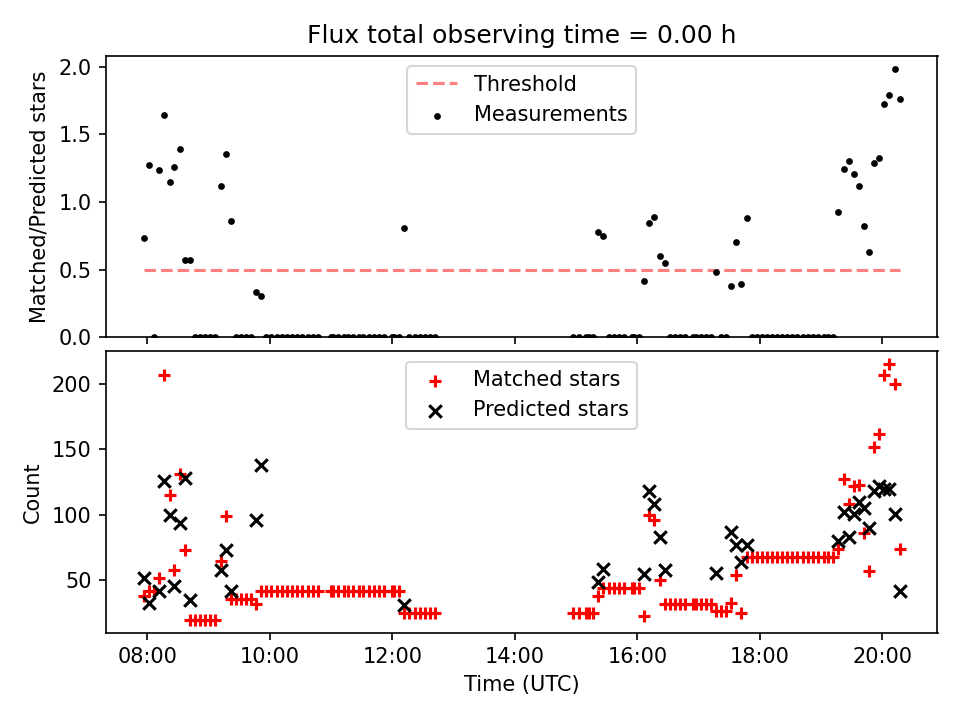 Flux total observing time = 0.00 h

Matched/Predicted stars

2.0
1.5
1.0
0.5
0.0

Threshold
Measurements

Count

200
150
100
50

Matched stars
Predicted stars

08:00
10:00
12:00
14:00
16:00
18:00
20:00

Time (UTC)